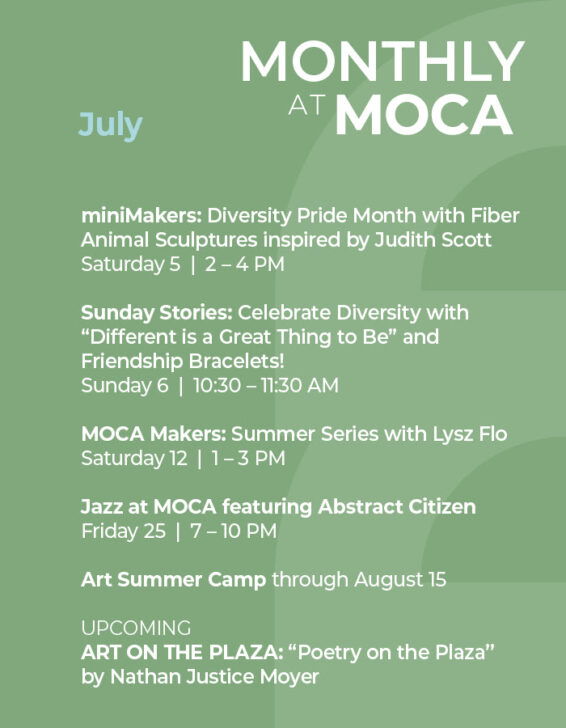 MONTHLY AT MOCA

July

miniMakers: Diversity Pride Month with Fiber Animal Sculptures inspired by Judith Scott
Saturday 5 | 2 – 4 PM

Sunday Stories: Celebrate Diversity with “Different is a Great Thing to Be” and Friendship Bracelets!
Sunday 6 | 10:30 – 11:30 AM

MOCA Makers: Summer Series with Lysz Flo
Saturday 12 | 1 – 3 PM

Jazz at MOCA featuring Abstract Citizen
Friday 25 | 7 – 10 PM

Art Summer Camp through August 15

UPCOMING
ART ON THE PLAZA: “Poetry on the Plaza” by Nathan Justice Moyer